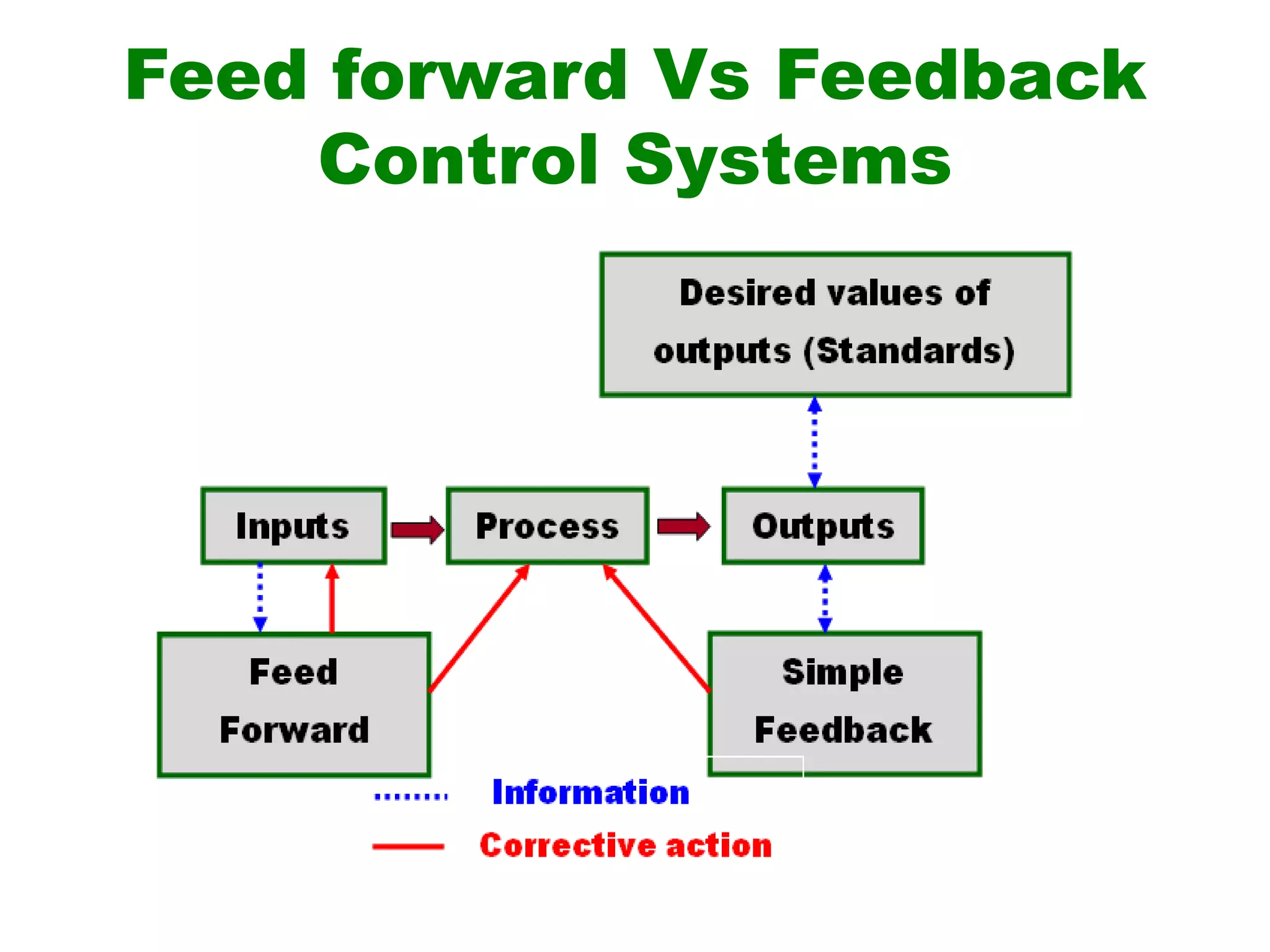 Feed forward Vs Feedback Control Systems

Desired values of outputs (Standards)

Inputs

Process

Outputs

Feed Forward

Simple Feedback

Information

Corrective action